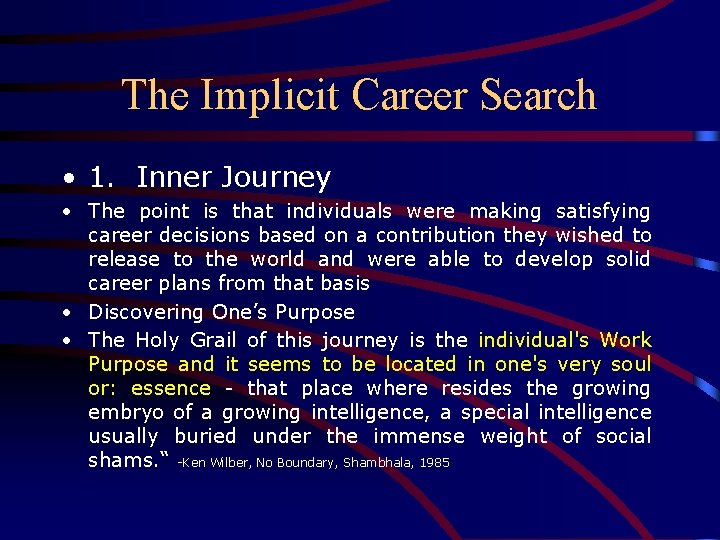 The Implicit Career Search

• 1. Inner Journey

• The point is that individuals were making satisfying career decisions based on a contribution they wished to release to the world and were able to develop solid career plans from that basis

• Discovering One's Purpose

• The Holy Grail of this journey is the individual's Work Purpose and it seems to be located in one's very soul or: essence - that place where resides the growing embryo of a growing intelligence, a special intelligence usually buried under the immense weight of social shams." -Ken Wilber, No Boundary, Shambhala, 1985